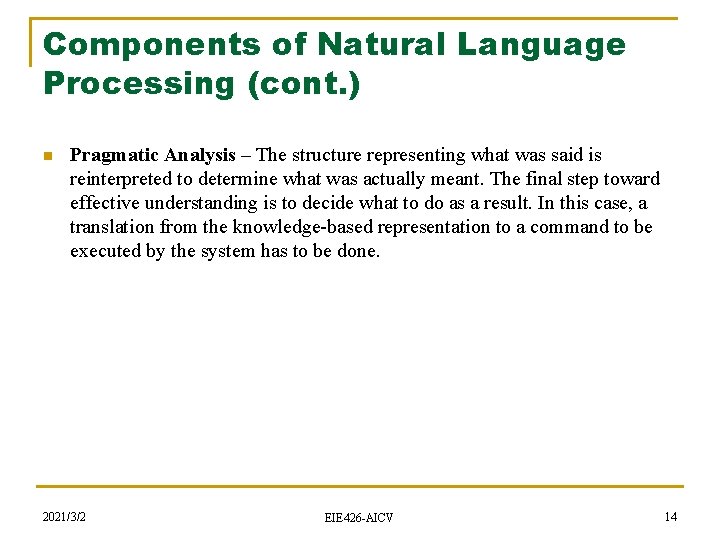 Components of Natural Language Processing (cont.)

Pragmatic Analysis – The structure representing what was said is reinterpreted to determine what was actually meant. The final step toward effective understanding is to decide what to do as a result. In this case, a translation from the knowledge-based representation to a command to be executed by the system has to be done.

2021/3/2

EIE426-AICV

14